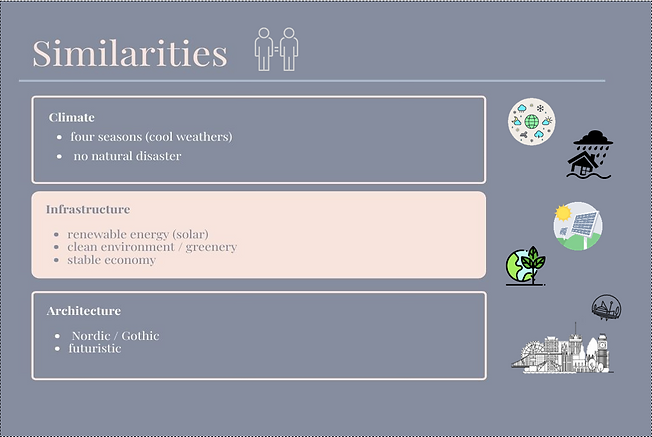 Similarities

Climate
- four seasons (cool weathers)
- no natural disaster

Infrastructure
- renewable energy (solar)
- clean environment / greenery
- stable economy

Architecture
- Nordic / Gothic
- futuristic